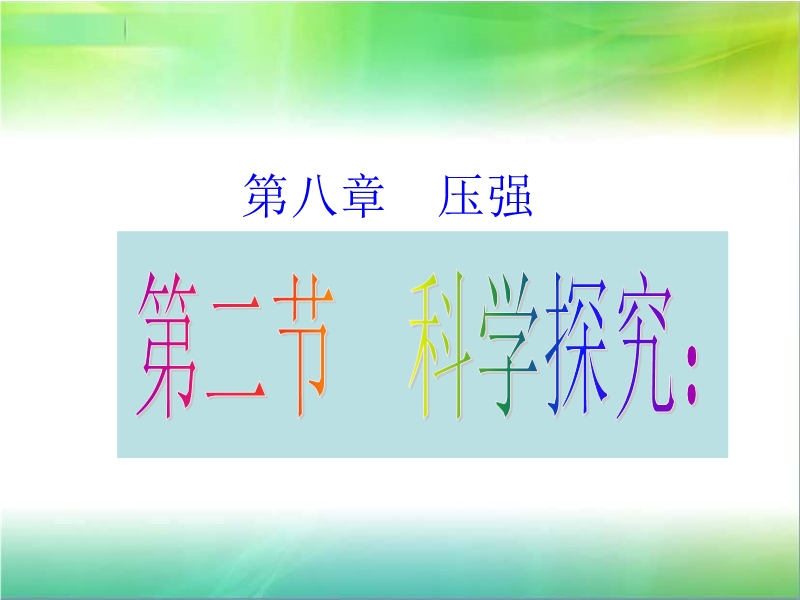 第八章　压强

第二节　科学探究：